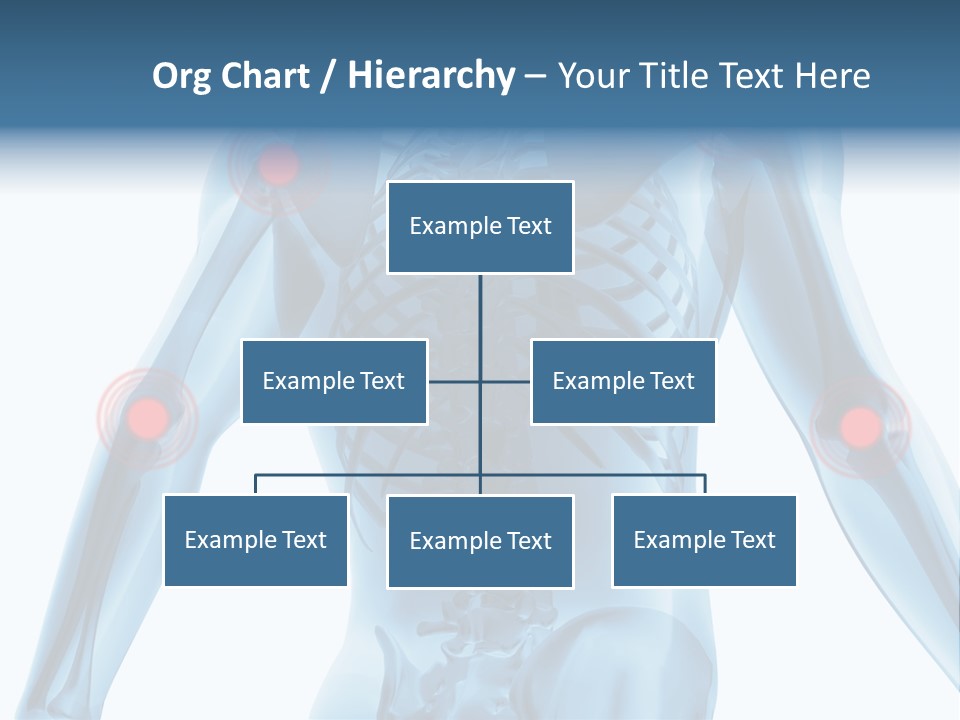 Org Chart / Hierarchy – Your Title Text Here

Example Text

Example Text

Example Text

Example Text

Example Text

Example Text